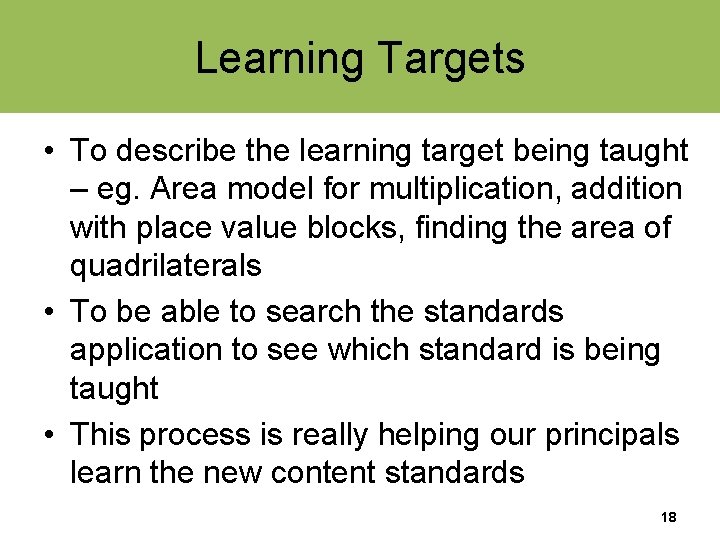 Learning Targets

• To describe the learning target being taught – eg. Area model for multiplication, addition with place value blocks, finding the area of quadrilaterals

• To be able to search the standards application to see which standard is being taught

• This process is really helping our principals learn the new content standards

18